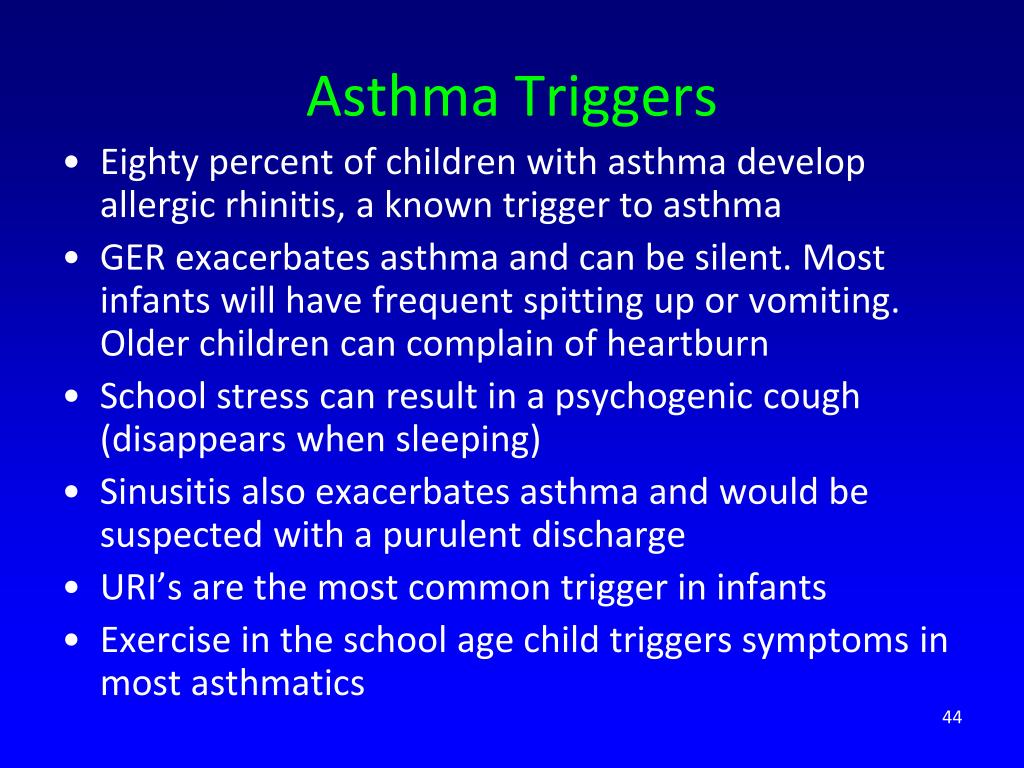 Asthma Triggers

• Eighty percent of children with asthma develop allergic rhinitis, a known trigger to asthma
• GER exacerbates asthma and can be silent. Most infants will have frequent spitting up or vomiting. Older children can complain of heartburn
• School stress can result in a psychogenic cough (disappears when sleeping)
• Sinusitis also exacerbates asthma and would be suspected with a purulent discharge
• URI's are the most common trigger in infants
• Exercise in the school age child triggers symptoms in most asthmatics

44